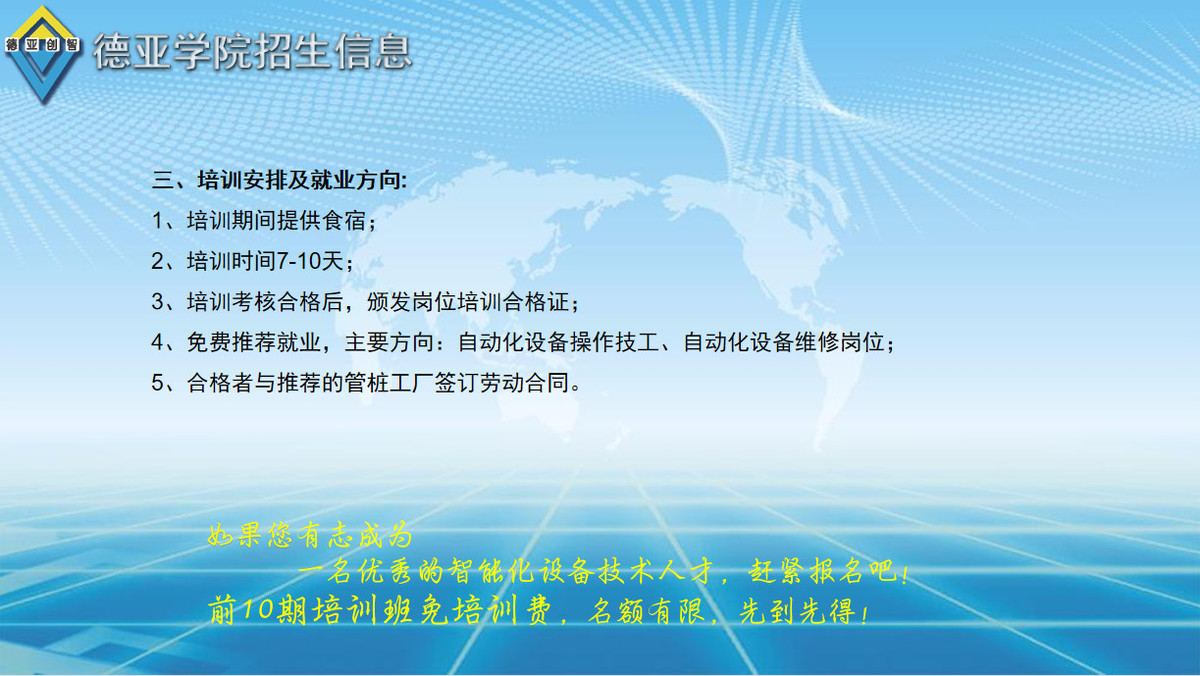 德亚创智
德亚学院招生信息

三、培训安排及就业方向:
1、培训期间提供食宿；
2、培训时间7-10天；
3、培训考核合格后，颁发岗位培训合格证；
4、免费推荐就业，主要方向：自动化设备操作技工、自动化设备维修岗位；
5、合格者与推荐的管桩工厂签订劳动合同。

如果您有志成为
一名优秀的智能化设备技术人才，赶紧报名吧！
前10期培训班免培训费，名额有限，先到先得！